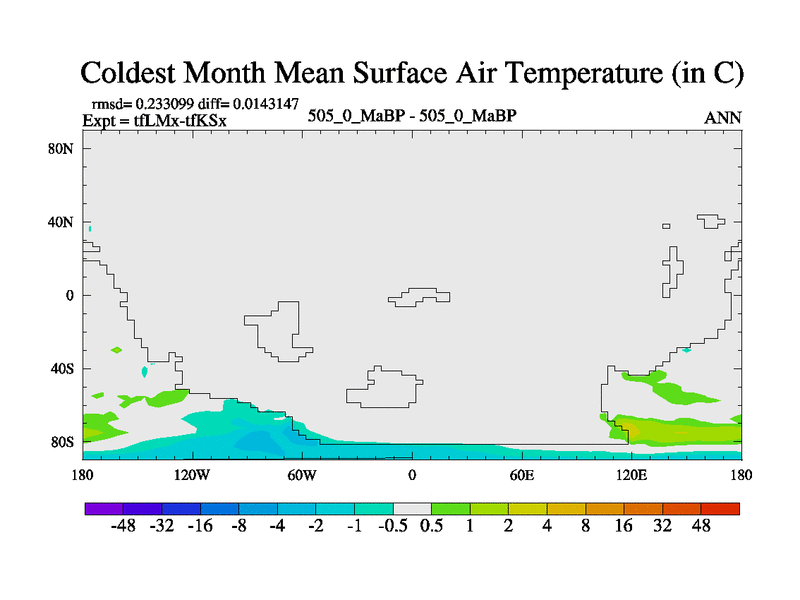 Coldest Month Mean Surface Air Temperature (in C)

rmsd= 0.233099 diff= 0.0143147
Expt = tfLMx-tfKSx

505_0_MaBP - 505_0_MaBP

ANN

80N
40N
0
40S
80S

180
120W
60W
0
60E
120E
180

-48 -32 -16 -8 -4 -2 -1 -0.5 0.5 1 2 4 8 16 32 48